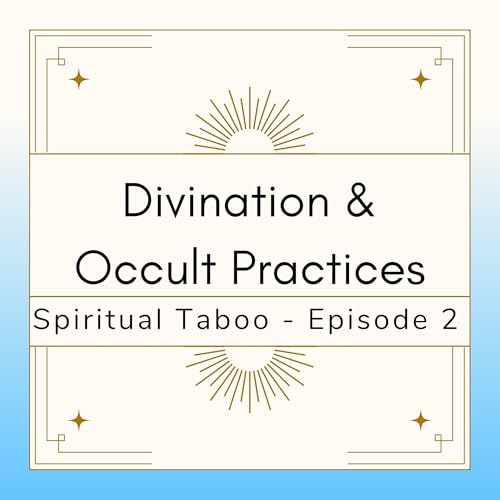 Divination &
Occult Practices

Spiritual Taboo - Episode 2